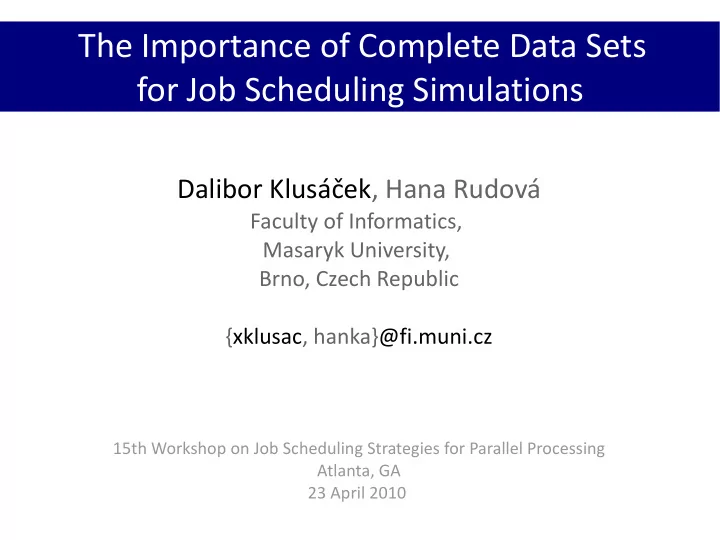 The Importance of Complete Data Sets for Job Scheduling Simulations

Dalibor Klusáček, Hana Rudová
Faculty of Informatics,
Masaryk University,
Brno, Czech Republic

{xklusac, hanka}@fi.muni.cz

15th Workshop on Job Scheduling Strategies for Parallel Processing
Atlanta, GA
23 April 2010